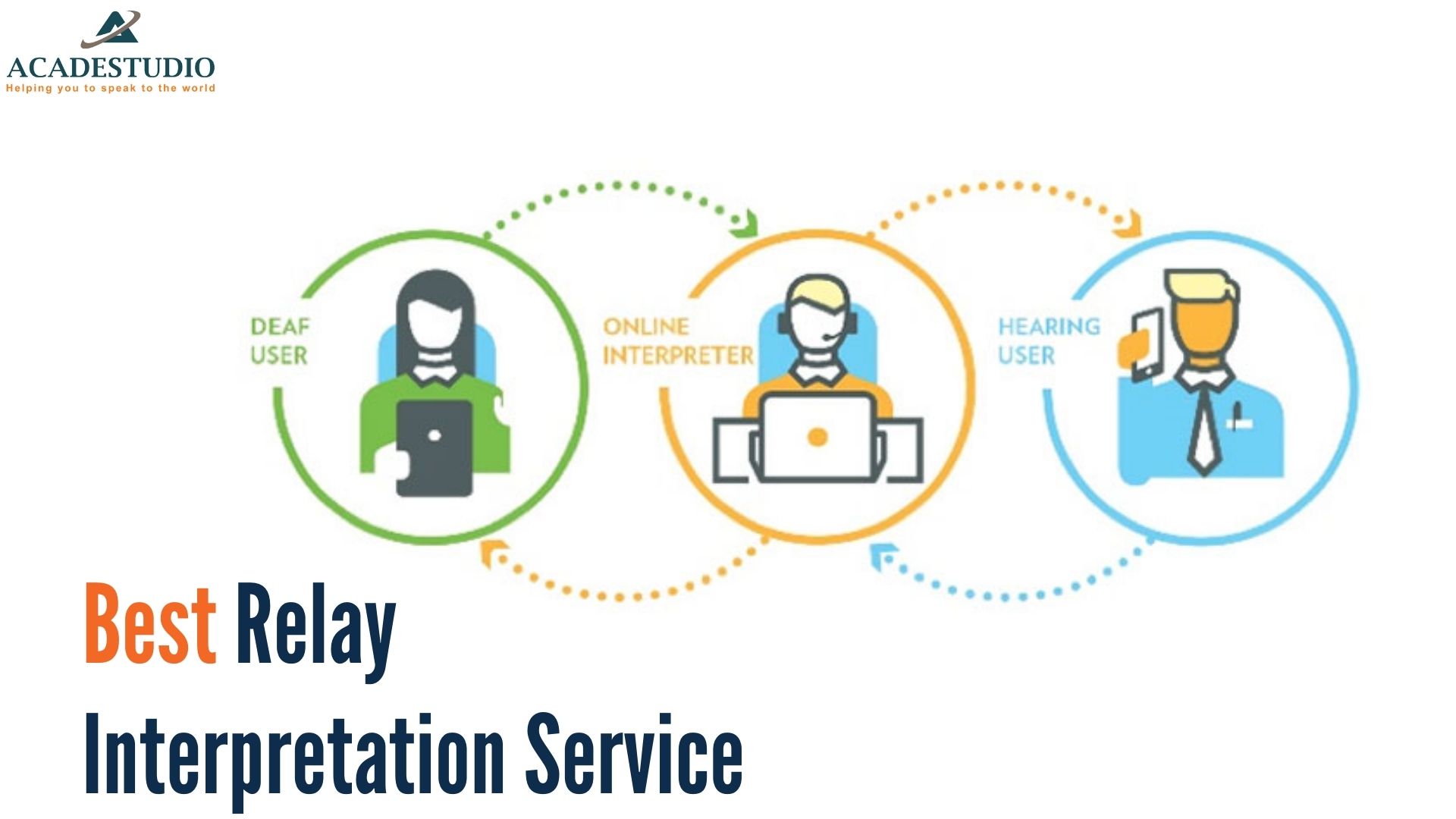 ACADESTUDIO
Helping you to speak to the world

DEAF USER

ONLINE INTERPRETER

HEARING USER

Best Relay Interpretation Service